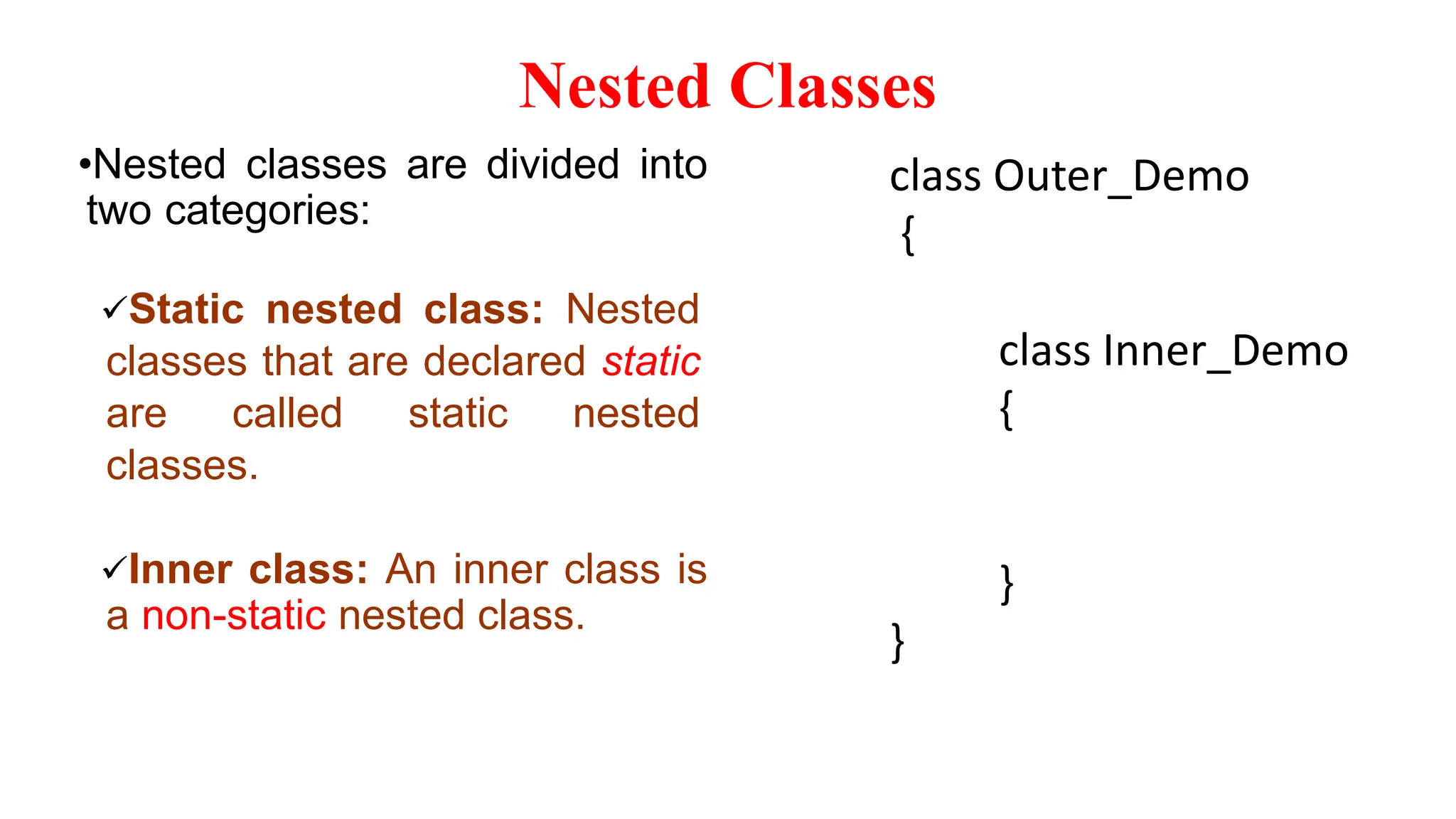 Nested Classes

•Nested classes are divided into two categories:

✓Static nested class: Nested classes that are declared static are called static nested classes.

✓Inner class: An inner class is a non-static nested class.

class Outer_Demo
{

class Inner_Demo
{

}
}